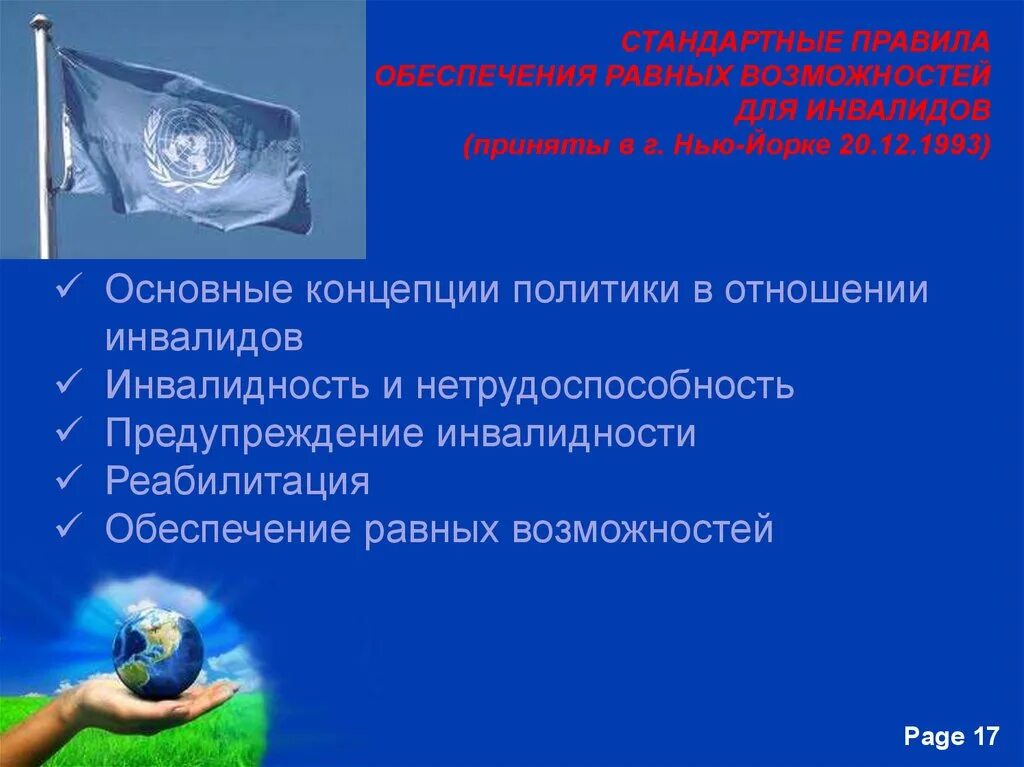 СТАНДАРТНЫЕ ПРАВИЛА
ОБЕСПЕЧЕНИЯ РАВНЫХ ВОЗМОЖНОСТЕЙ
ДЛЯ ИНВАЛИДОВ
(приняты в г. Нью-Йорке 20.12.1993)

✓ Основные концепции политики в отношении инвалидов
✓ Инвалидность и нетрудоспособность
✓ Предупреждение инвалидности
✓ Реабилитация
✓ Обеспечение равных возможностей

Page 17